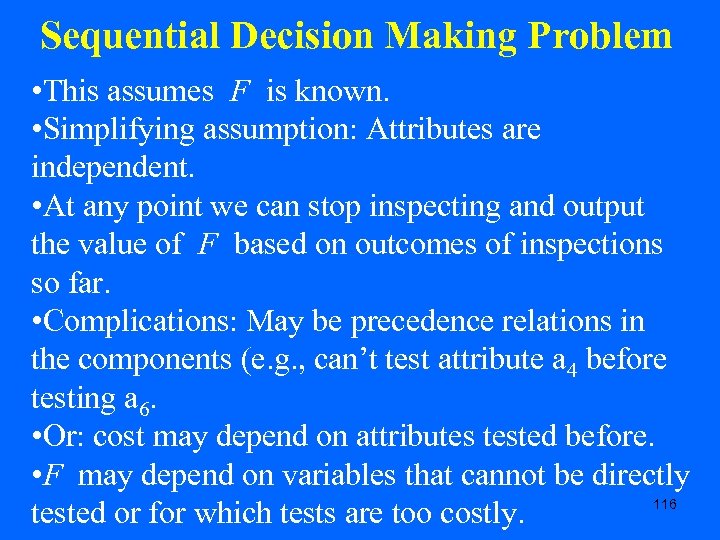 Sequential Decision Making Problem

•This assumes $F$ is known.
•Simplifying assumption: Attributes are independent.
•At any point we can stop inspecting and output the value of $F$ based on outcomes of inspections so far.
•Complications: May be precedence relations in the components (e.g., can't test attribute $a_4$ before testing $a_6$.
•Or: cost may depend on attributes tested before.
•$F$ may depend on variables that cannot be directly tested or for which tests are too costly.

116